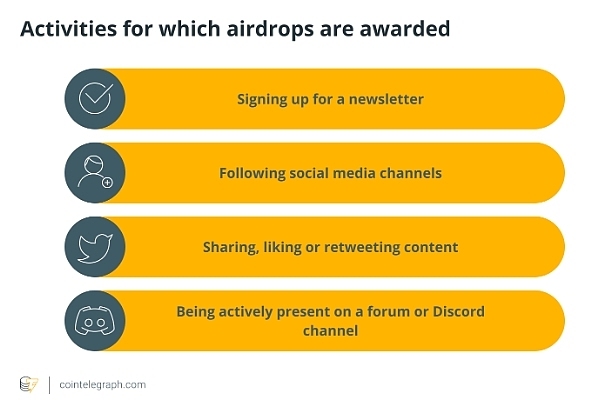 Activities for which airdrops are awarded

Signing up for a newsletter

Following social media channels

Sharing, liking or retweeting content

Being actively present on a forum or Discord channel

cointelegraph.com